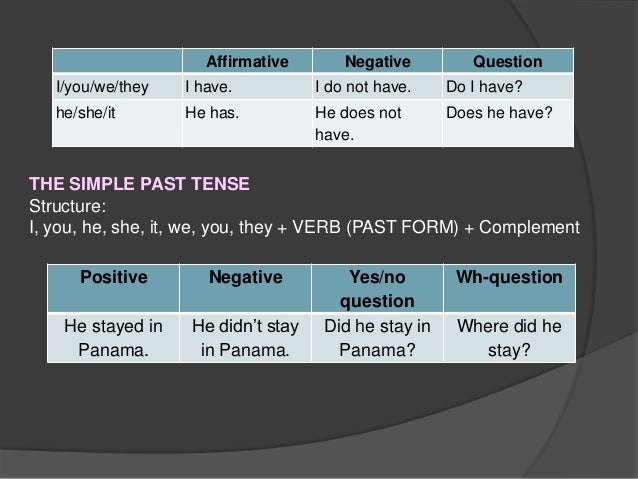 | | Affirmative | Negative | Question |
|---|---|---|---|
| I/you/we/they | I have. | I do not have. | Do I have? |
| he/she/it | He has. | He does not have. | Does he have? |

THE SIMPLE PAST TENSE
Structure:
I, you, he, she, it, we, you, they + VERB (PAST FORM) + Complement

| Positive | Negative | Yes/no question | Wh-question |
|---|---|---|---|
| He stayed in Panama. | He didn't stay in Panama. | Did he stay in Panama? | Where did he stay? |